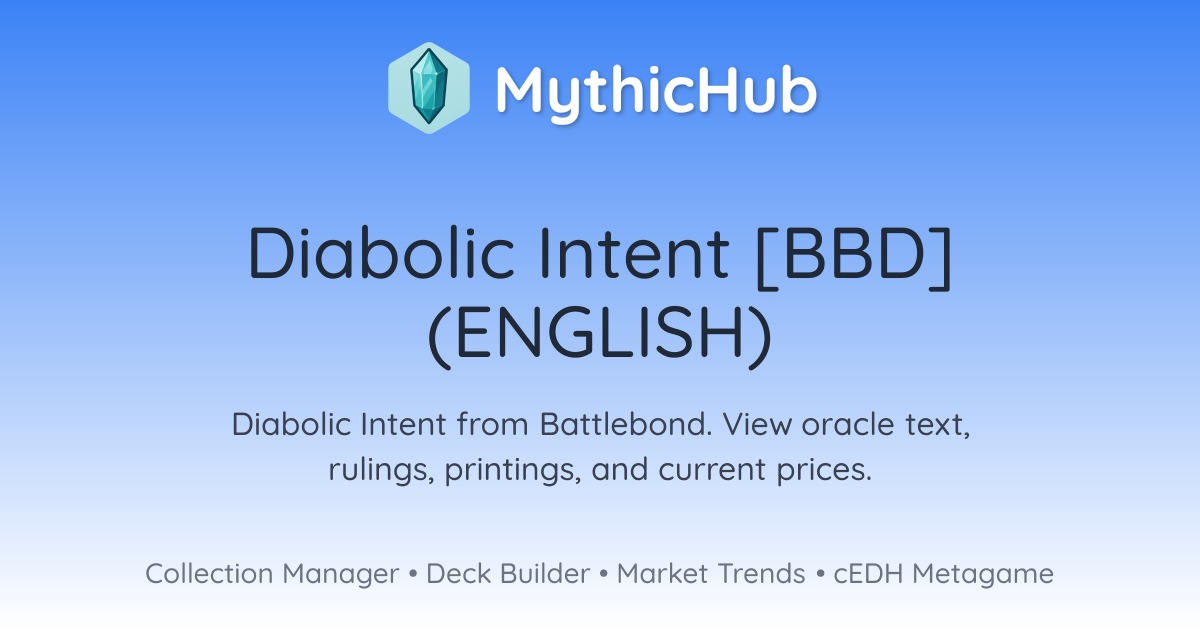 MythicHub

Diabolic Intent [BBD] (ENGLISH)

Diabolic Intent from Battlebond. View oracle text, rulings, printings, and current prices.

Collection Manager • Deck Builder • Market Trends • cEDH Metagame